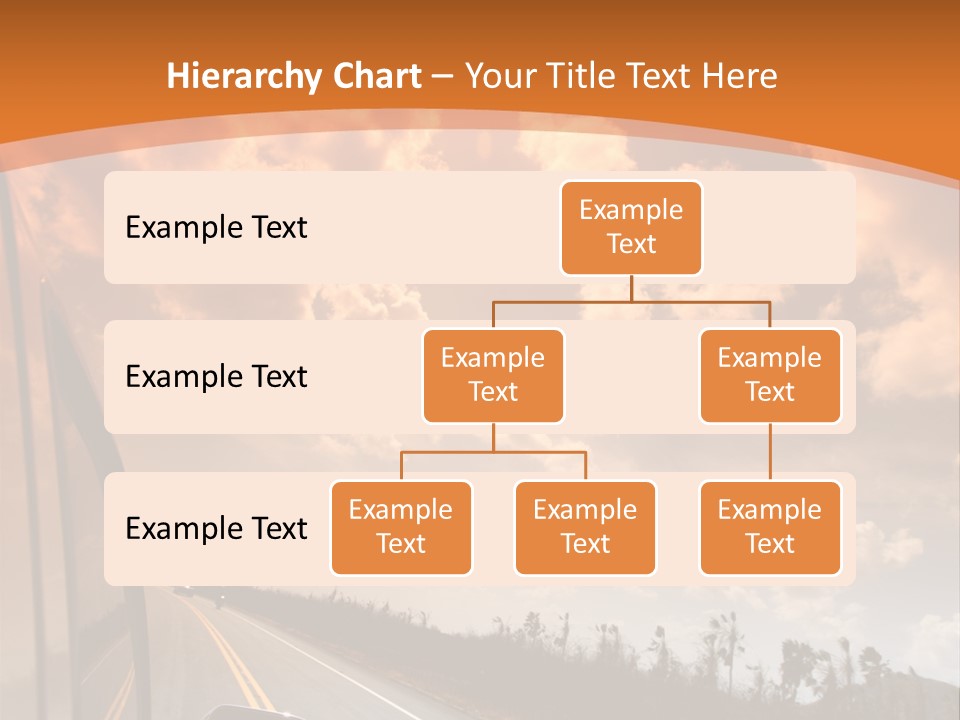 Hierarchy Chart – Your Title Text Here

Example Text

Example Text

Example Text

Example Text

Example Text

Example Text

Example Text

Example Text

Example Text